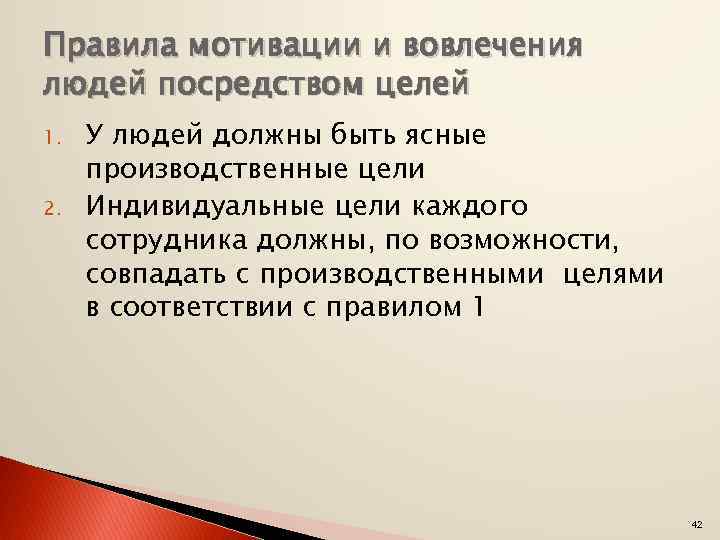 Правила мотивации и вовлечения людей посредством целей

1. У людей должны быть ясные производственные цели
2. Индивидуальные цели каждого сотрудника должны, по возможности, совпадать с производственными целями в соответствии с правилом 1

42